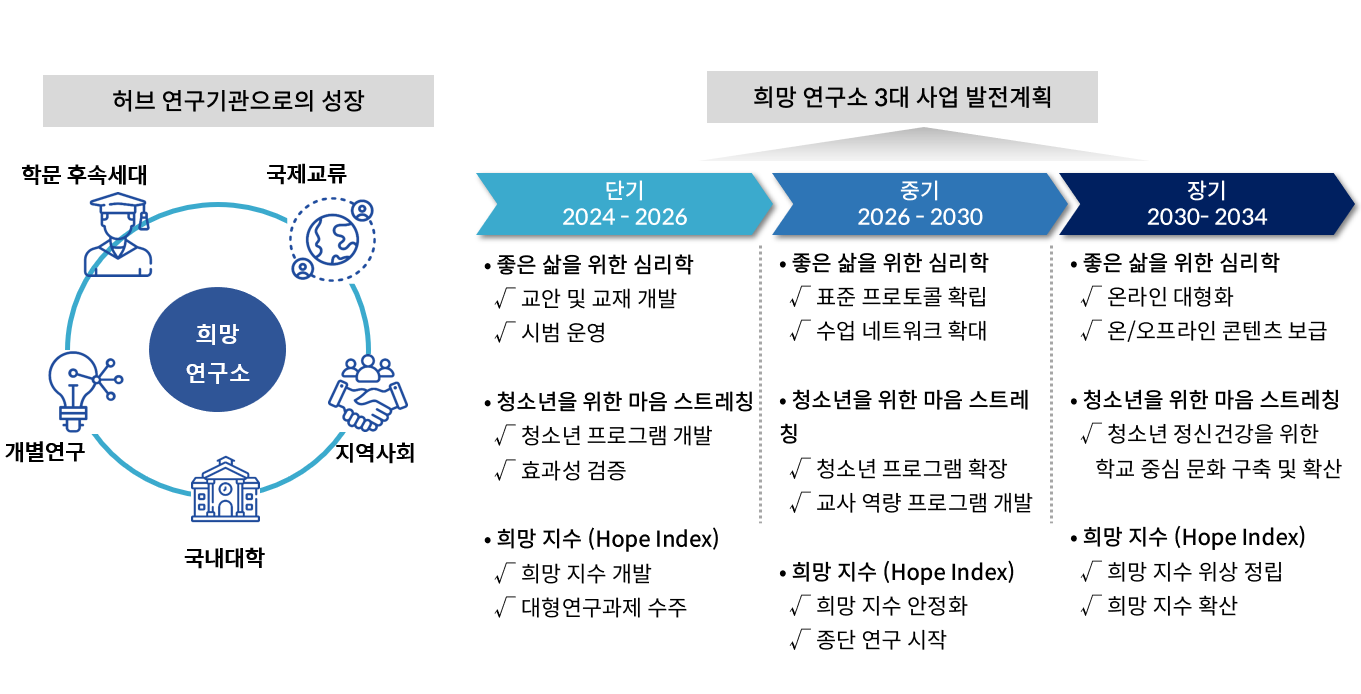 허브 연구기관으로의 성장

학문 후속세대

국제교류

희망
연구소

개별연구

지역사회

국내대학

희망 연구소 3대 사업 발전계획

단기
2024 - 2026

• 좋은 삶을 위한 심리학
√ 교안 및 교재 개발
√ 시범 운영

• 청소년을 위한 마음 스트레칭
√ 청소년 프로그램 개발
√ 효과성 검증

• 희망 지수 (Hope Index)
√ 희망 지수 개발
√ 대형연구과제 수주

중기
2026 - 2030

• 좋은 삶을 위한 심리학
√ 표준 프로토콜 확립
√ 수업 네트워크 확대

• 청소년을 위한 마음 스트레칭
√ 청소년 프로그램 확장
√ 교사 역량 프로그램 개발

• 희망 지수 (Hope Index)
√ 희망 지수 안정화
√ 종단 연구 시작

장기
2030- 2034

• 좋은 삶을 위한 심리학
√ 온라인 대형화
√ 온/오프라인 콘텐츠 보급

• 청소년을 위한 마음 스트레칭
√ 청소년 정신건강을 위한 학교 중심 문화 구축 및 확산

• 희망 지수 (Hope Index)
√ 희망 지수 위상 정립
√ 희망 지수 확산